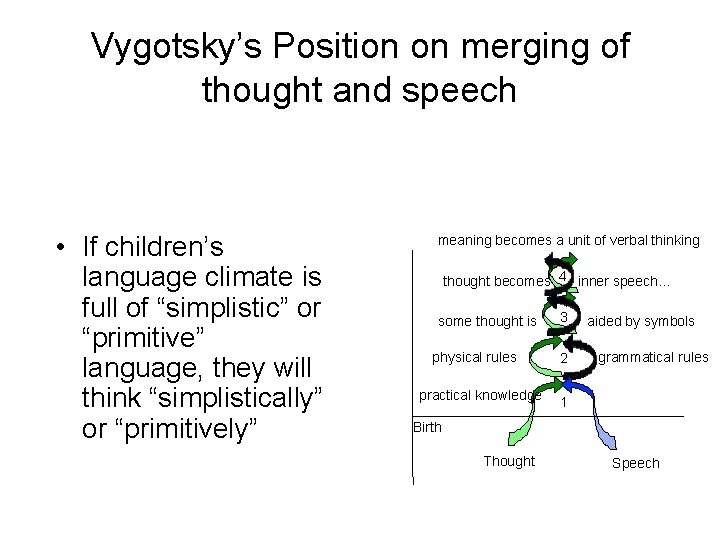 Vygotsky's Position on merging of thought and speech

• If children's language climate is full of "simplistic" or "primitive" language, they will think "simplistically" or "primitively"

meaning becomes a unit of verbal thinking

thought becomes 4 inner speech...

some thought is 3 aided by symbols

physical rules 2 grammatical rules

practical knowledge 1

Birth

Thought

Speech